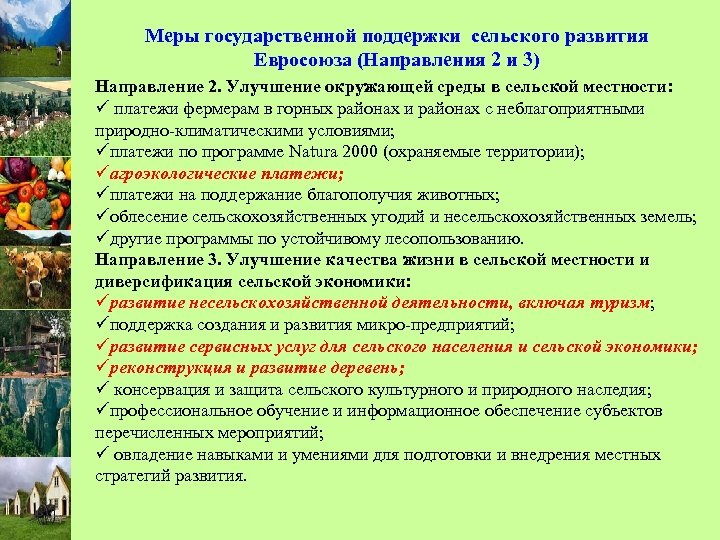 Меры государственной поддержки сельского развития Евросоюза (Направления 2 и 3)

Направление 2. Улучшение окружающей среды в сельской местности:
✓ платежи фермерам в горных районах и районах с неблагоприятными природно-климатическими условиями;
✓платежи по программе Natura 2000 (охраняемые территории);
✓агроэкологические платежи;
✓платежи на поддержание благополучия животных;
✓облесение сельскохозяйственных угодий и несельскохозяйственных земель;
✓другие программы по устойчивому лесопользованию.

Направление 3. Улучшение качества жизни в сельской местности и диверсификация сельской экономики:
✓развитие несельскохозяйственной деятельности, включая туризм;
✓поддержка создания и развития микро-предприятий;
✓развитие сервисных услуг для сельского населения и сельской экономики;
✓реконструкция и развитие деревень;
✓ консервация и защита сельского культурного и природного наследия;
✓профессиональное обучение и информационное обеспечение субъектов перечисленных мероприятий;
✓ овладение навыками и умениями для подготовки и внедрения местных стратегий развития.